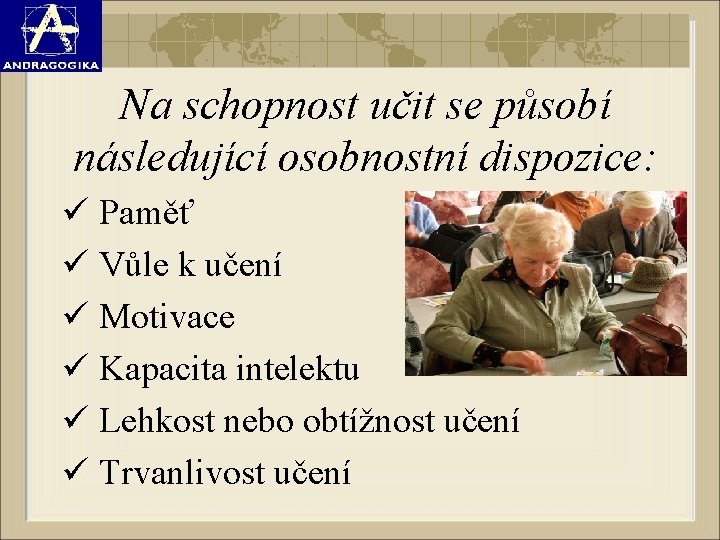 ANDRAGOGIKA

Na schopnost učit se působí následující osobnostní dispozice:

✓ Paměť
✓ Vůle k učení
✓ Motivace
✓ Kapacita intelektu
✓ Lehkost nebo obtížnost učení
✓ Trvanlivost učení